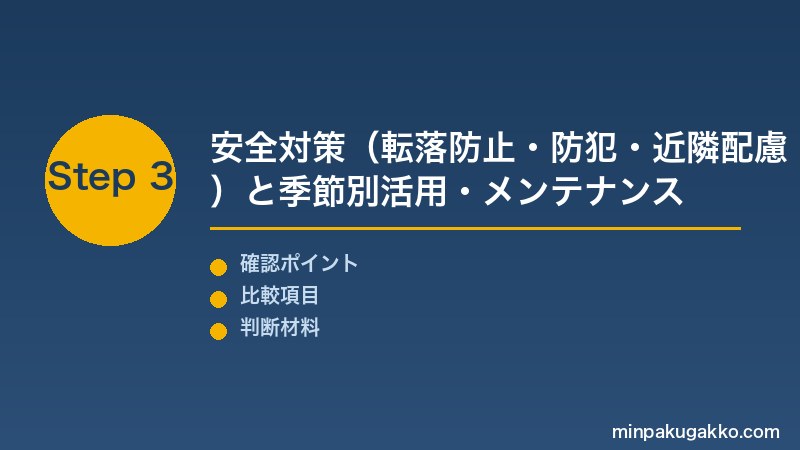 Step 3

安全対策（転落防止・防犯・近隣配慮）と季節別活用・メンテナンス

確認ポイント
比較項目
判断材料

minpakugakko.com